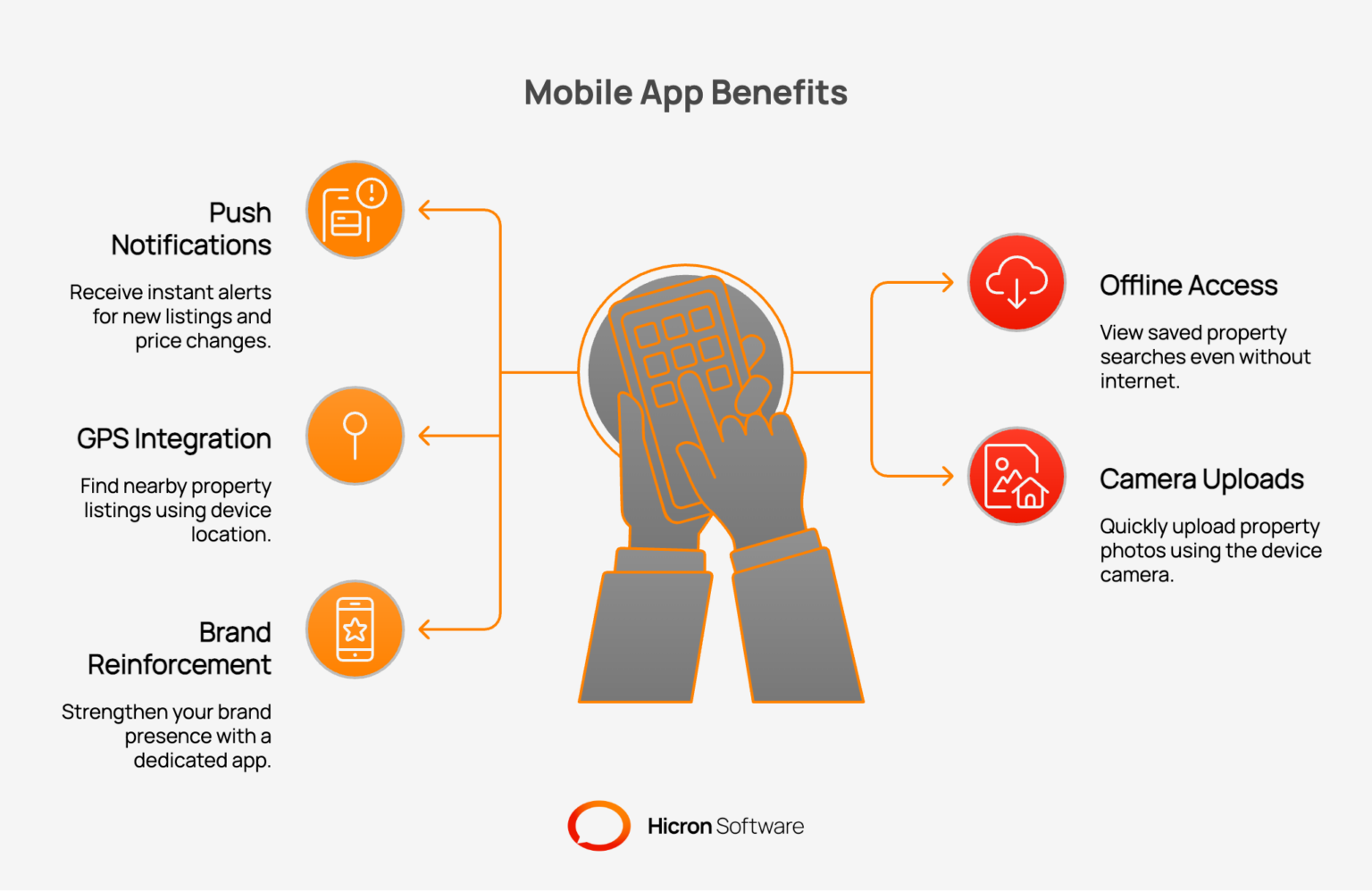 Mobile App Benefits

Push Notifications

Receive instant alerts for new listings and price changes.

GPS Integration

Find nearby property listings using device location.

Brand Reinforcement

Strengthen your brand presence with a dedicated app.

Offline Access

View saved property searches even without internet.

Camera Uploads

Quickly upload property photos using the device camera.

Hicron Software